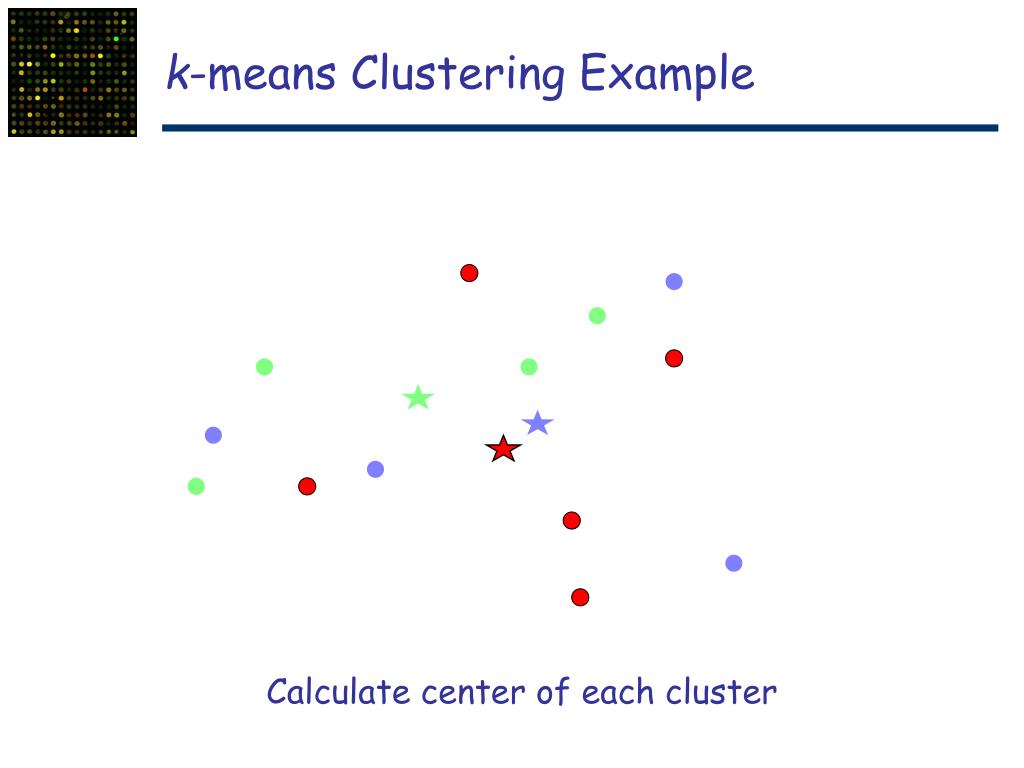 k-means Clustering Example

Calculate center of each cluster